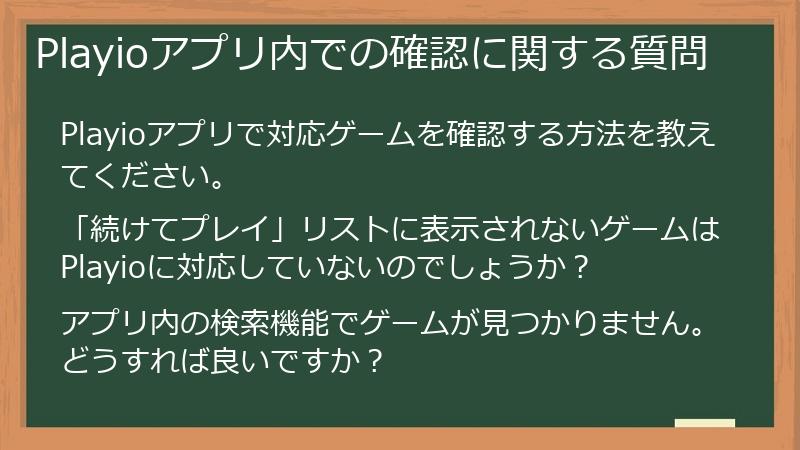 Playioアプリ内での確認に関する質問

Playioアプリで対応ゲームを確認する方法を教えてください。

「続けてプレイ」リストに表示されないゲームはPlayioに対応していないのでしょうか？

アプリ内の検索機能でゲームが見つかりません。どうすれば良いですか？